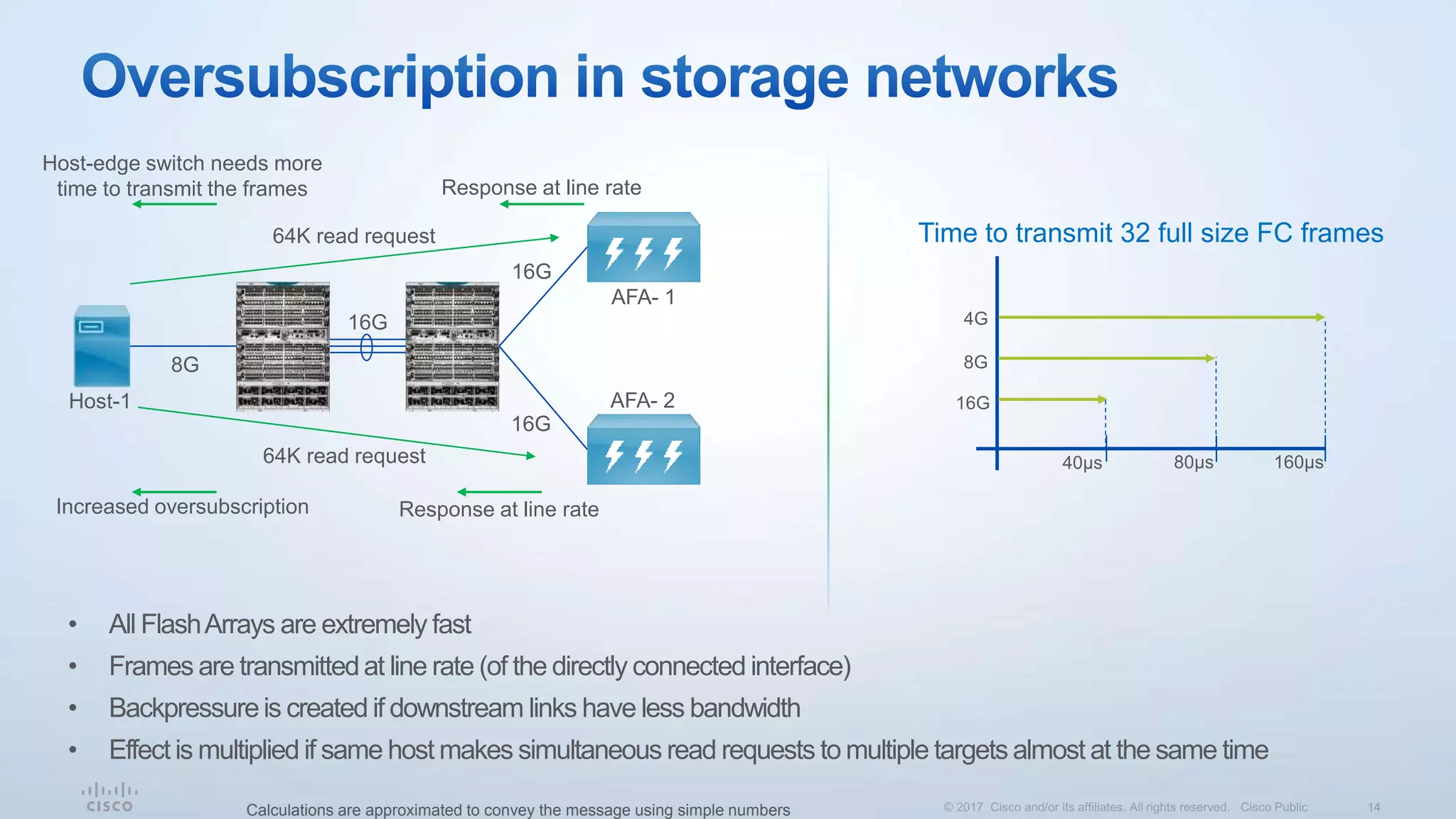 Oversubscription in storage networks

Host-edge switch needs more time to transmit the frames

Response at line rate

64K read request

16G

AFA- 1

16G

8G

Host-1

AFA- 2

16G

64K read request

Increased oversubscription

Response at line rate

Time to transmit 32 full size FC frames

4G

8G

16G

40μs

80μs

160μs

• All Flash Arrays are extremely fast
• Frames are transmitted at line rate (of the directly connected interface)
• Backpressure is created if downstream links have less bandwidth
• Effect is multiplied if same host makes simultaneous read requests to multiple targets almost at the same time

cisco

Calculations are approximated to convey the message using simple numbers

© 2017 Cisco and/or its affiliates. All rights reserved. Cisco Public 14